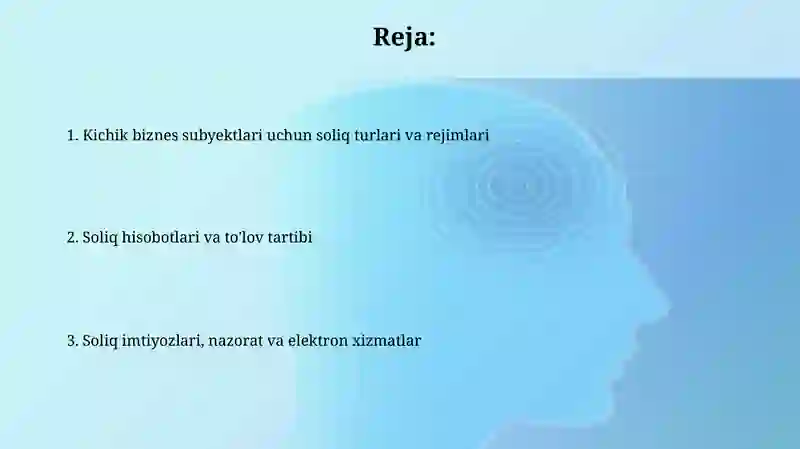 Reja:

1. Kichik biznes subyektlari uchun soliq turlari va rejimlari

2. Soliq hisobotlari va to'lov tartibi

3. Soliq imtiyozlari, nazorat va elektron xizmatlar